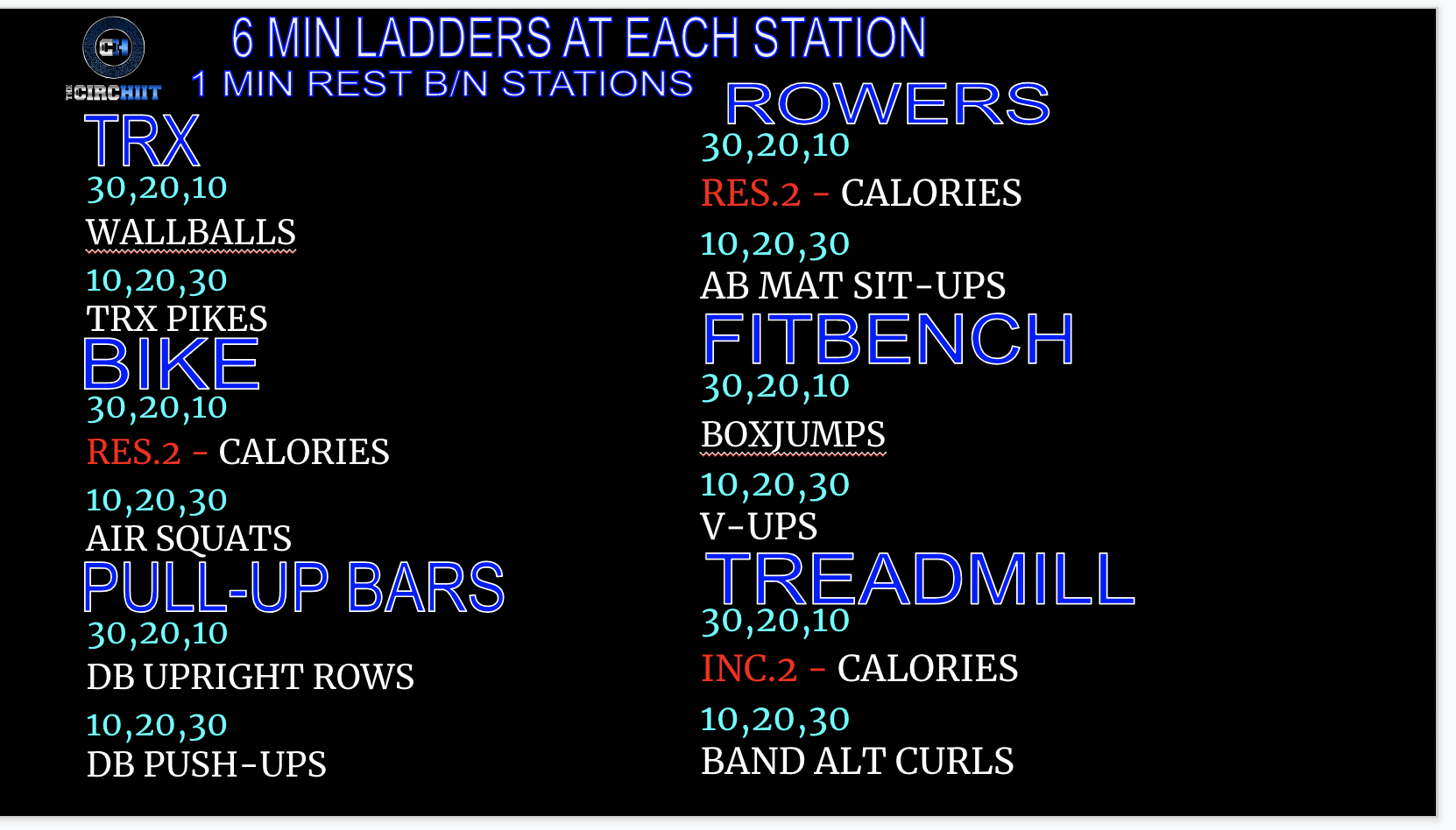 CH
THE CIRCHIIT

6 MIN LADDERS AT EACH STATION
1 MIN REST B/N STATIONS

TRX
30,20,10
WALLBALLS
10,20,30
TRX PIKES

BIKE
30,20,10
RES.2 - CALORIES
10,20,30
AIR SQUATS

PULL-UP BARS
30,20,10
DB UPRIGHT ROWS
10,20,30
DB PUSH-UPS

ROWERS
30,20,10
RES.2 - CALORIES
10,20,30
AB MAT SIT-UPS

FITBENCH
30,20,10
BOXJUMPS
10,20,30
V-UPS

TREADMILL
30,20,10
INC.2 - CALORIES
10,20,30
BAND ALT CURLS